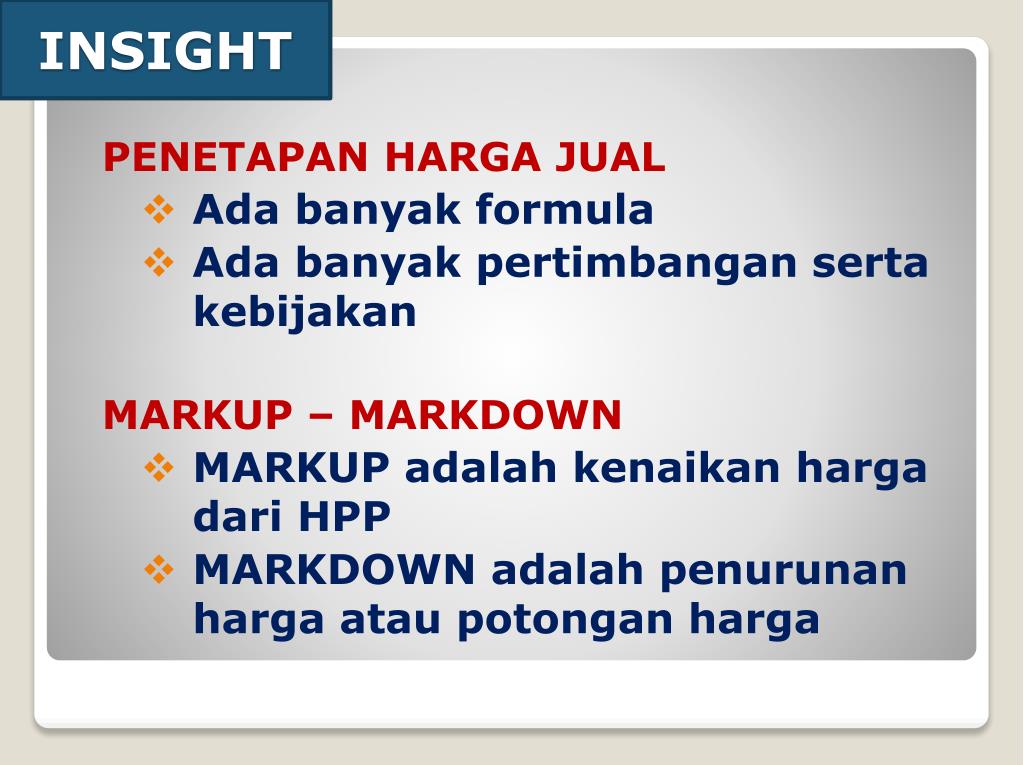 INSIGHT

PENETAPAN HARGA JUAL
❖ Ada banyak formula
❖ Ada banyak pertimbangan serta kebijakan

MARKUP – MARKDOWN
❖ MARKUP adalah kenaikan harga dari HPP
❖ MARKDOWN adalah penurunan harga atau potongan harga